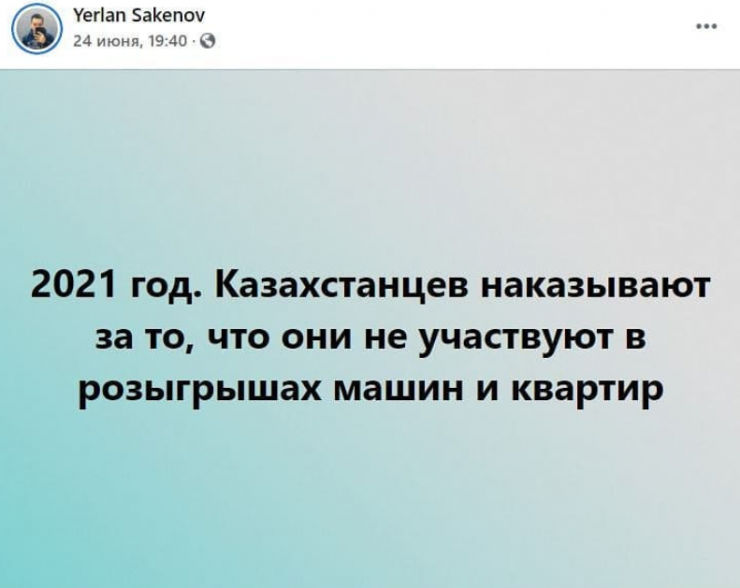 Yerlan Sakenov
24 июня, 19:40 ·

...

2021 год. Казахстанцев наказывают за то, что они не участвуют в розыгрышах машин и квартир